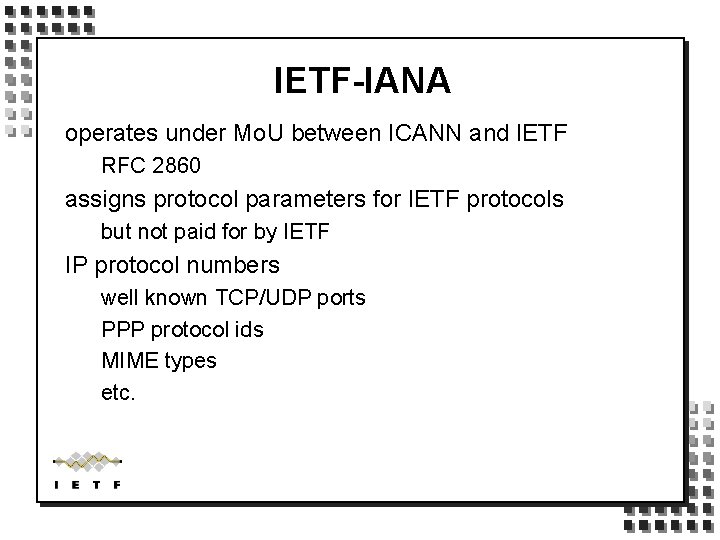 IETF-IANA

operates under MoU between ICANN and IETF

RFC 2860

assigns protocol parameters for IETF protocols

but not paid for by IETF

IP protocol numbers

well known TCP/UDP ports

PPP protocol ids

MIME types

etc.

I E T F